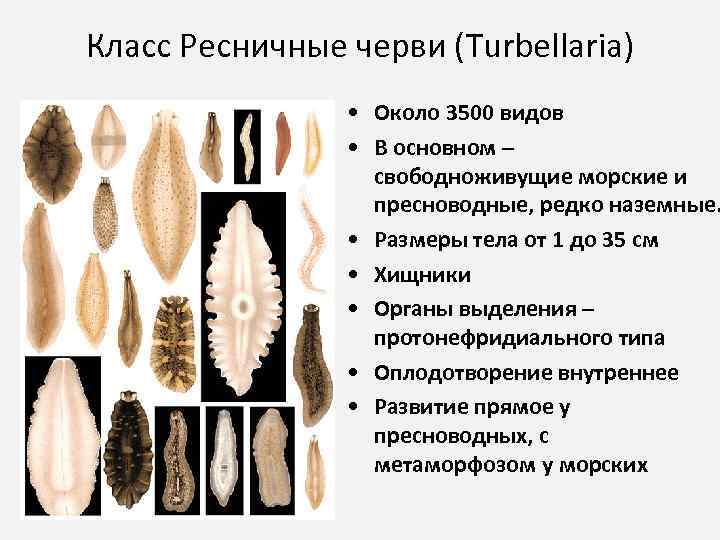 Класс Ресничные черви (Turbellaria)

• Около 3500 видов
• В основном – свободноживущие морские и пресноводные, редко наземные.
• Размеры тела от 1 до 35 см
• Хищники
• Органы выделения – протонефридиального типа
• Оплодотворение внутреннее
• Развитие прямое у пресноводных, с метаморфозом у морских